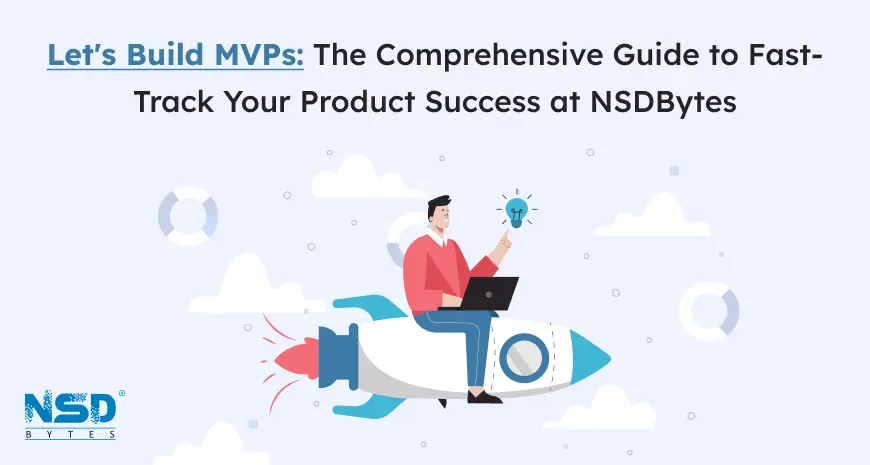 Let's Build MVPs: The Comprehensive Guide to Fast-Track Your Product Success at NSDBytes

NSD®
BYTES